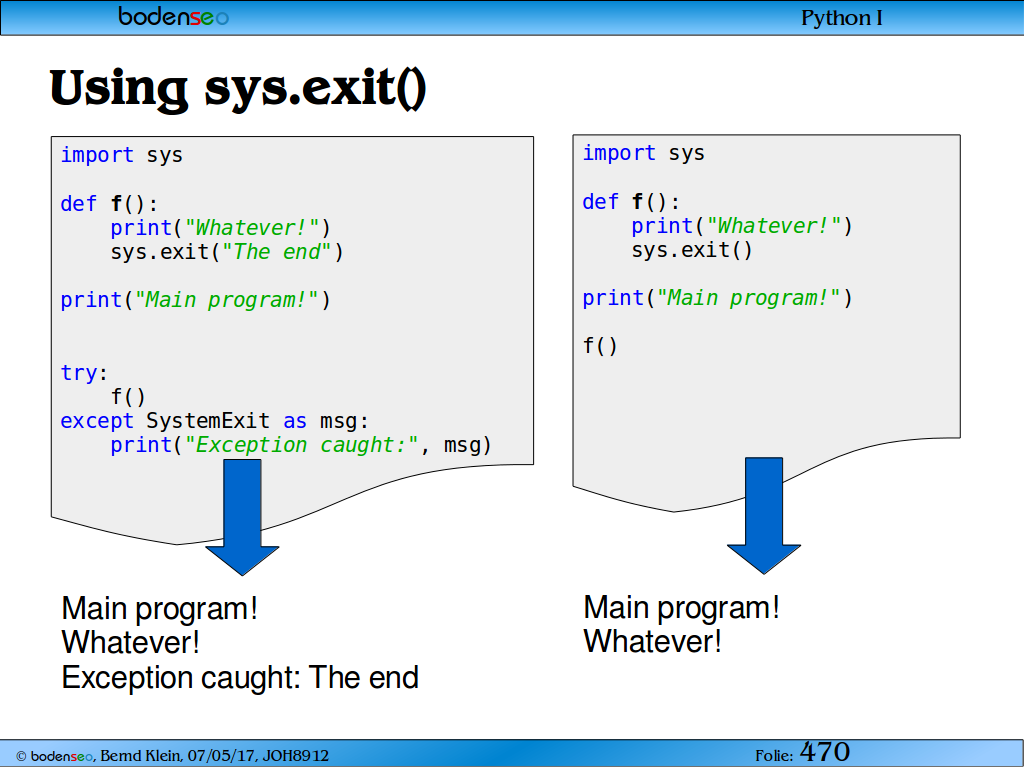 bodenseo

Python I

Using sys.exit()

import sys

def f():
    print("Whatever!")
    sys.exit("The end")

print("Main program!")

try:
    f()
except SystemExit as msg:
    print("Exception caught:", msg)

Main program!
Whatever!
Exception caught: The end

import sys

def f():
    print("Whatever!")
    sys.exit()

print("Main program!")

f()

Main program!
Whatever!

© bodenseo, Bernd Klein, 07/05/17, JOH8912

Folie: 470